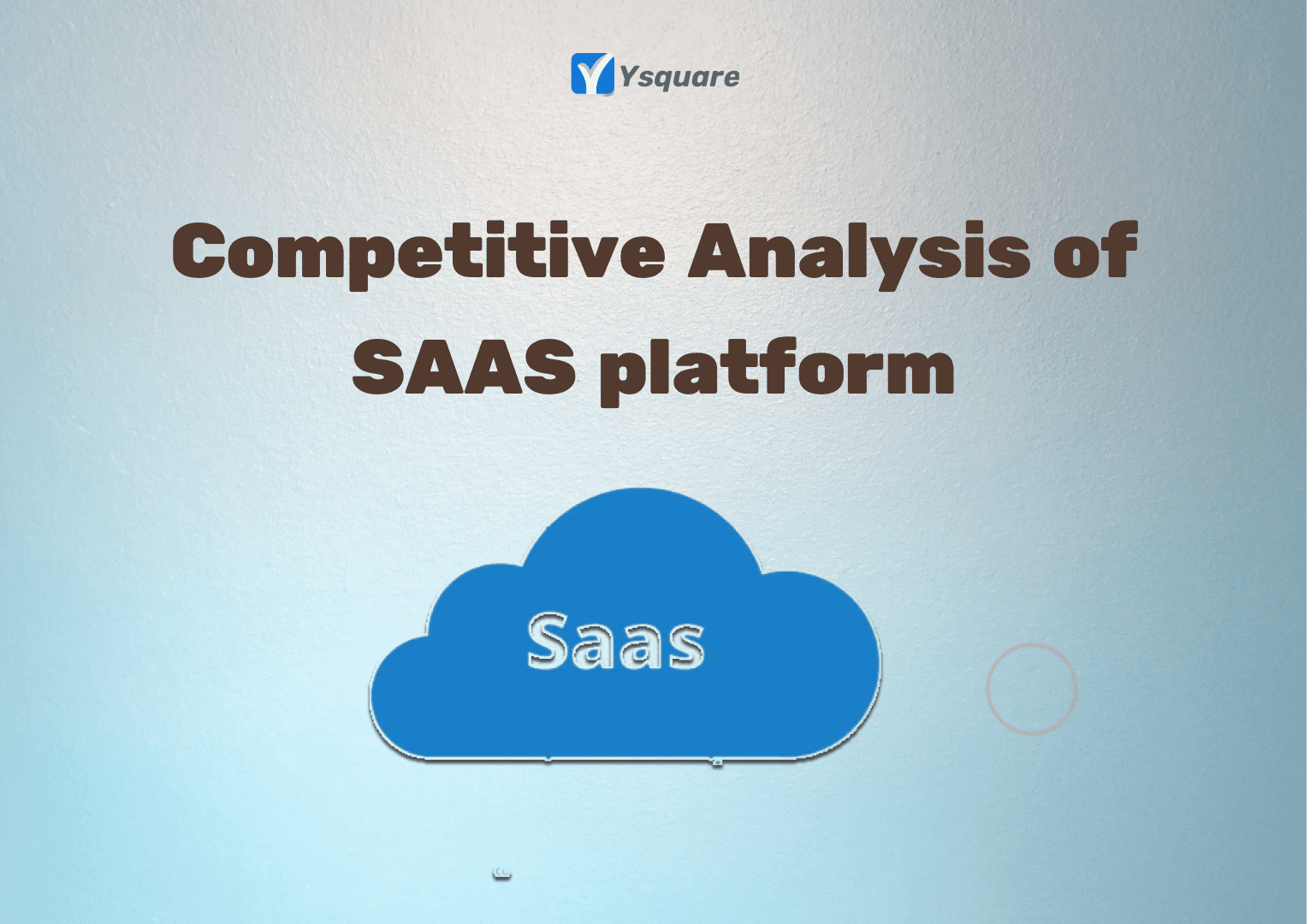 Ysquare

Competitive Analysis of SAAS platform

Saas